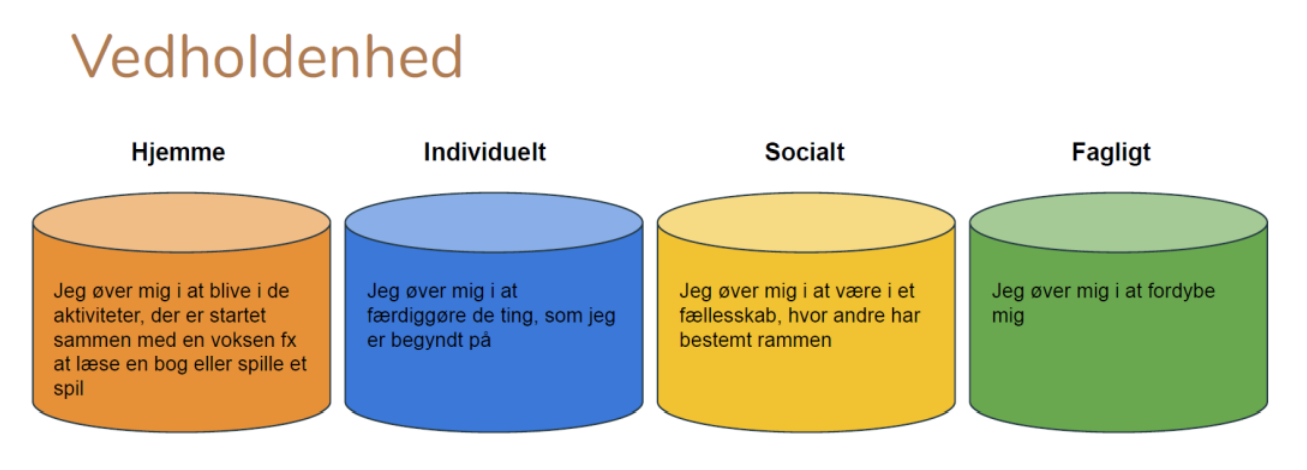 Vedholdenhed

Hjemme

Jeg øver mig i at blive i de aktiviteter, der er startet sammen med en voksen fx at læse en bog eller spille et spil

Individuelt

Jeg øver mig i at færdiggøre de ting, som jeg er begyndt på

Socialt

Jeg øver mig i at være i et fællesskab, hvor andre har bestemt rammen

Fagligt

Jeg øver mig i at fordybe mig